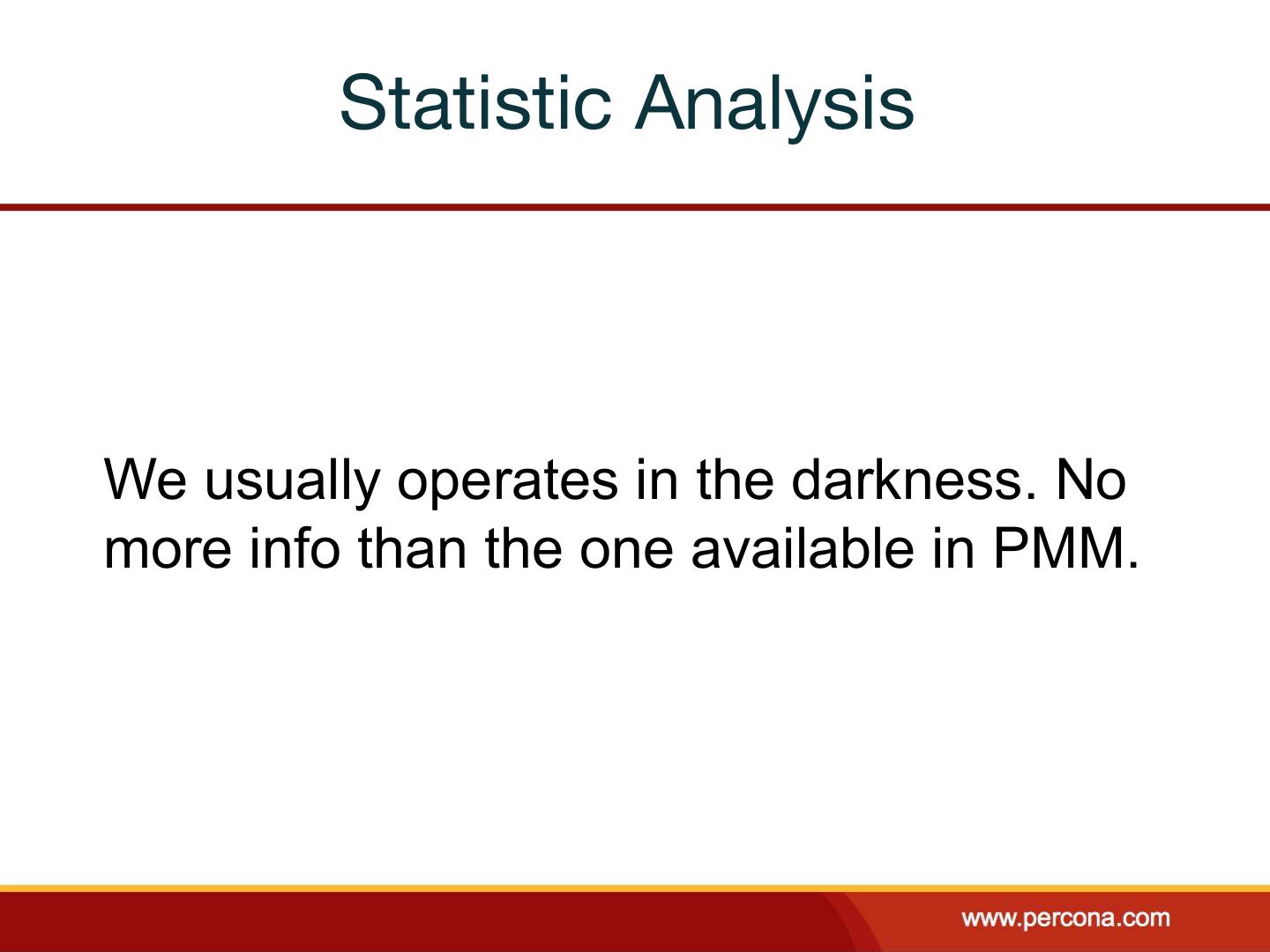 Statistic Analysis

We usually operates in the darkness. No more info than the one available in PMM.

www.percona.com